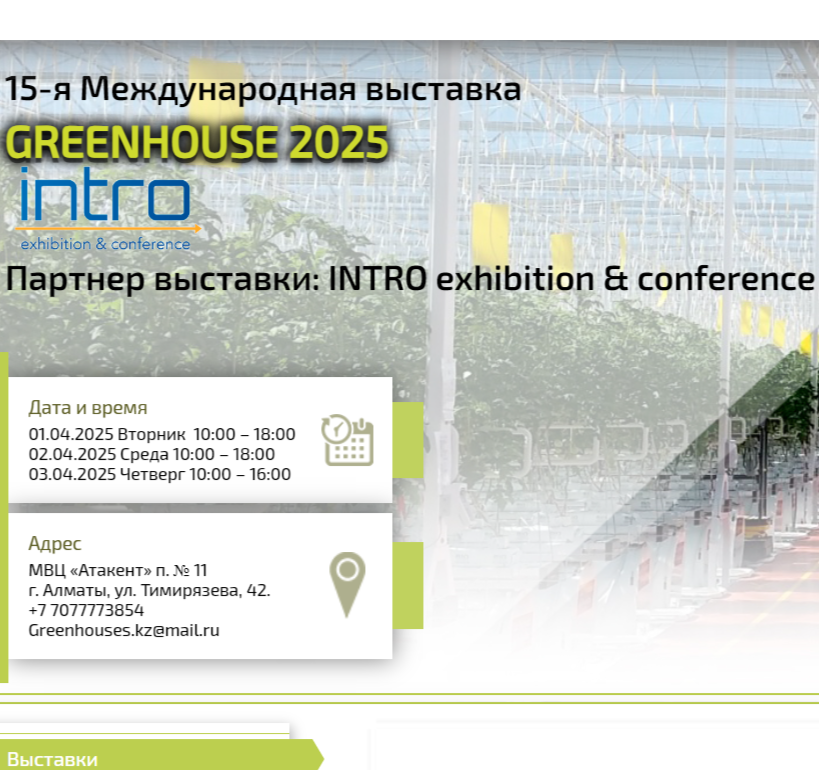 15-я Международная выставка

GREENHOUSE 2025

intro
exhibition & conference

Партнер выставки: INTRO exhibition & conference

Дата и время
01.04.2025 Вторник 10:00 – 18:00
02.04.2025 Среда 10:00 – 18:00
03.04.2025 Четверг 10:00 – 16:00

Адрес
МВЦ «Атакент» п. № 11
г. Алматы, ул. Тимирязева, 42.
+7 7077773854
Greenhouses.kz@mail.ru

Выставки